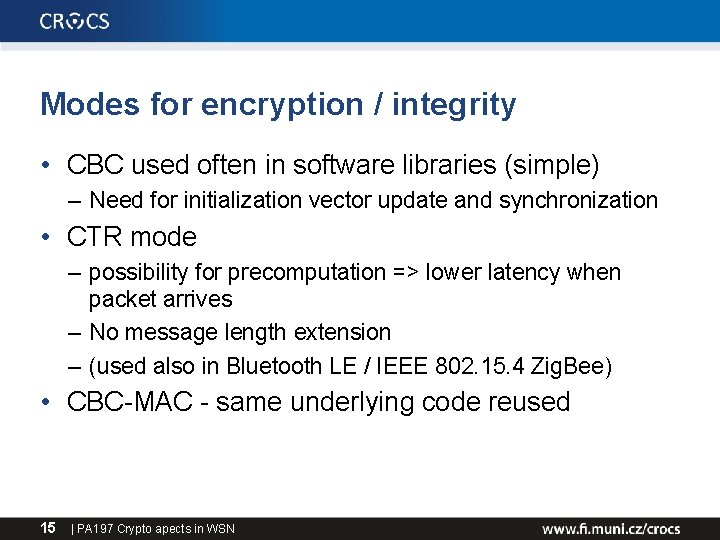 CROCS

Modes for encryption / integrity

• CBC used often in software libraries (simple)
– Need for initialization vector update and synchronization
• CTR mode
– possibility for precomputation => lower latency when packet arrives
– No message length extension
– (used also in Bluetooth LE / IEEE 802.15.4 ZigBee)
• CBC-MAC - same underlying code reused

15 | PA197 Crypto apects in WSN www.fi.muni.cz/crocs